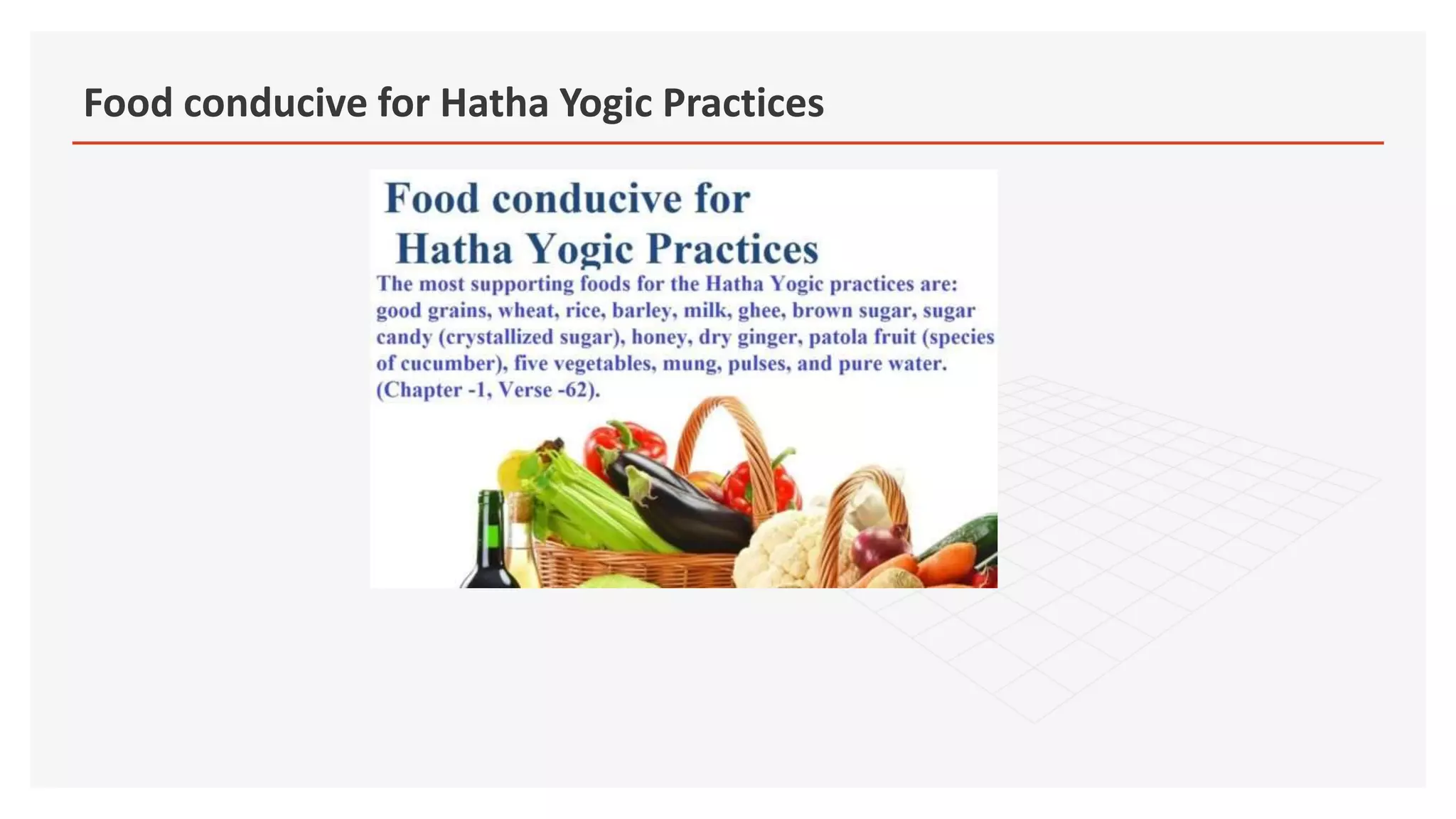 Food conducive for Hatha Yogic Practices

Food conducive for
Hatha Yogic Practices

The most supporting foods for the Hatha Yogic practices are: good grains, wheat, rice, barley, milk, ghee, brown sugar, sugar candy (crystallized sugar), honey, dry ginger, patola fruit (species of cucumber), five vegetables, mung, pulses, and pure water. (Chapter -1, Verse -62).